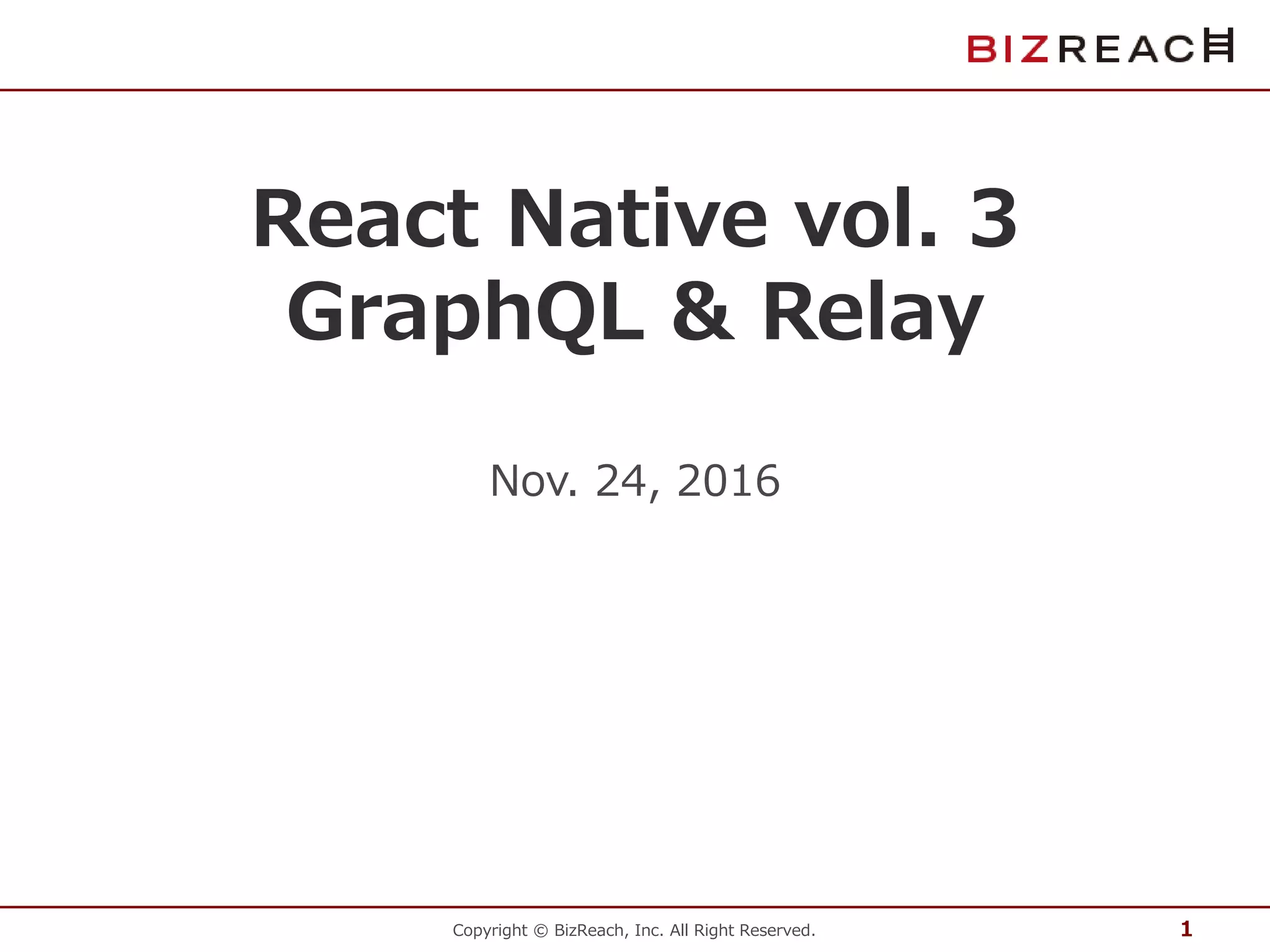 BIZREACH

React Native vol. 3
GraphQL & Relay

Nov. 24, 2016

Copyright © BizReach, Inc. All Right Reserved.

1